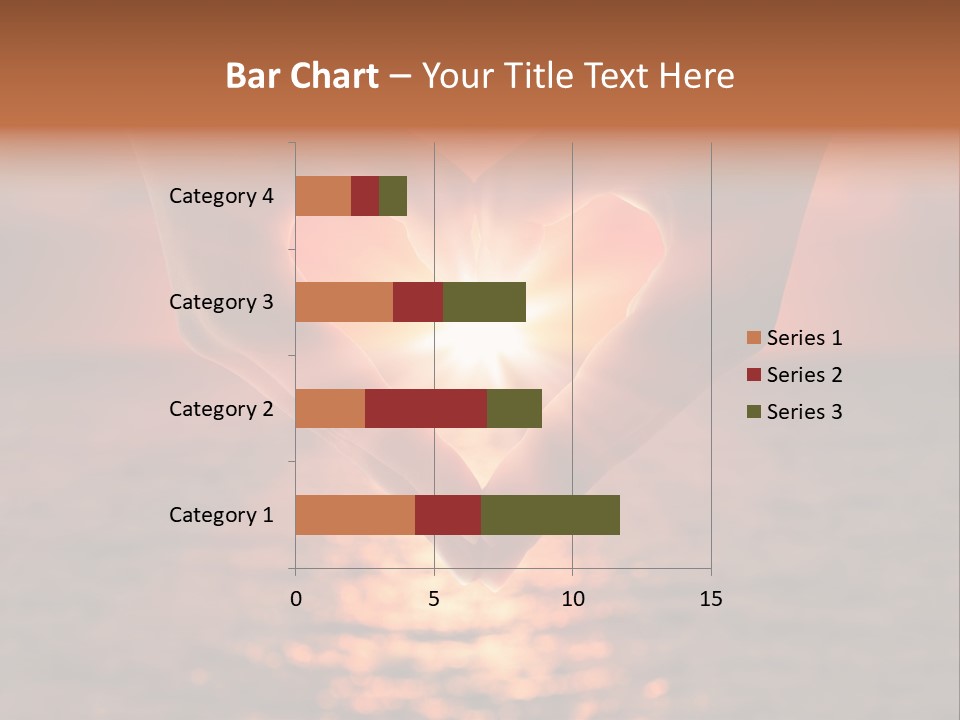 Bar Chart – Your Title Text Here

Category 4
Category 3
Category 2
Category 1

0
5
10
15

Series 1
Series 2
Series 3